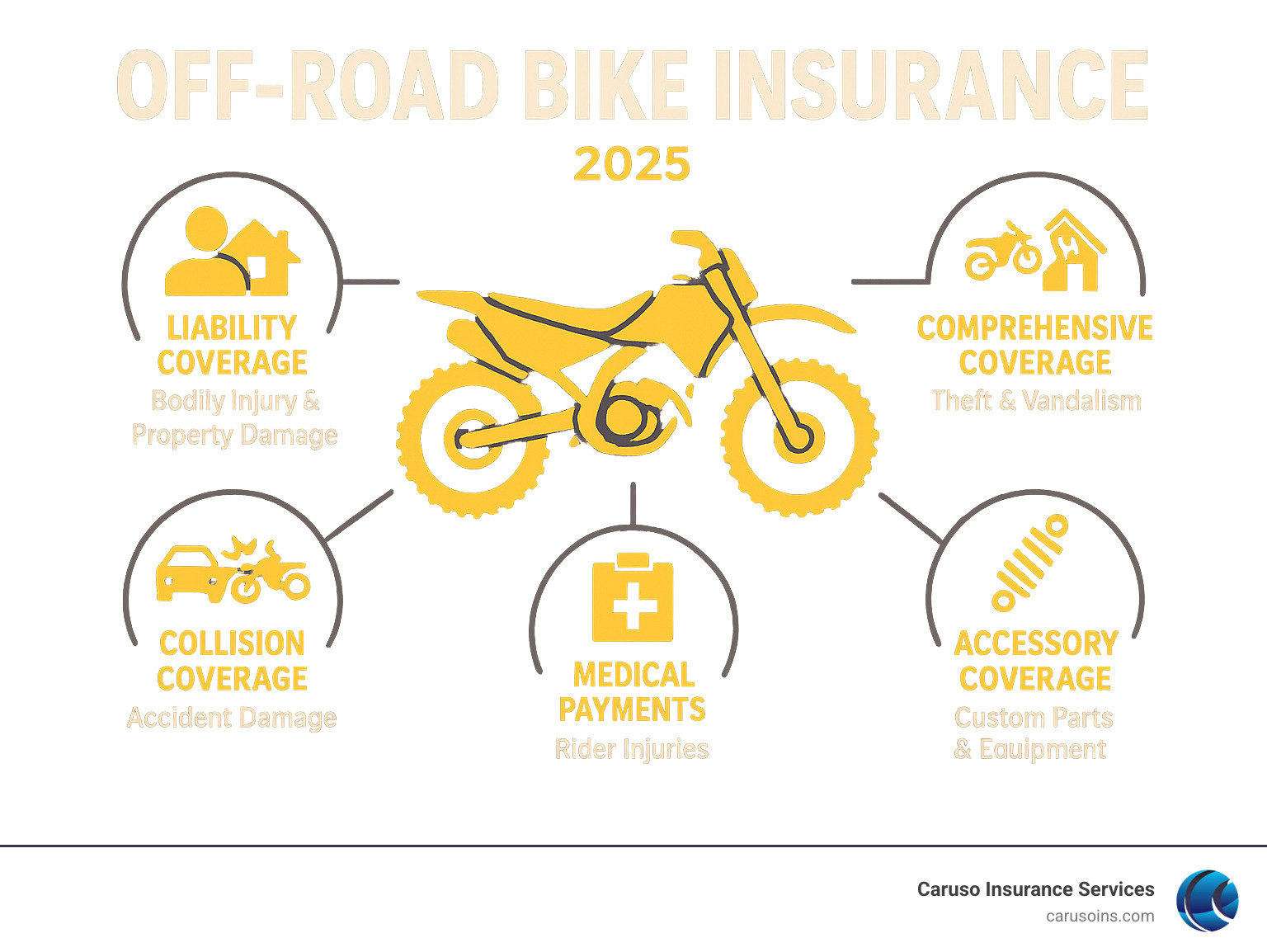 OFF-ROAD BIKE INSURANCE

2025

LIABILITY COVERAGE
Bodily Injury & Property Damage

COMPREHENSIVE COVERAGE
Theft & Vandalism

COLLISION COVERAGE
Accident Damage

MEDICAL PAYMENTS
Rider Injuries

ACCESSORY COVERAGE
Custom Parts & Equipment

Caruso Insurance Services
carusoins.com